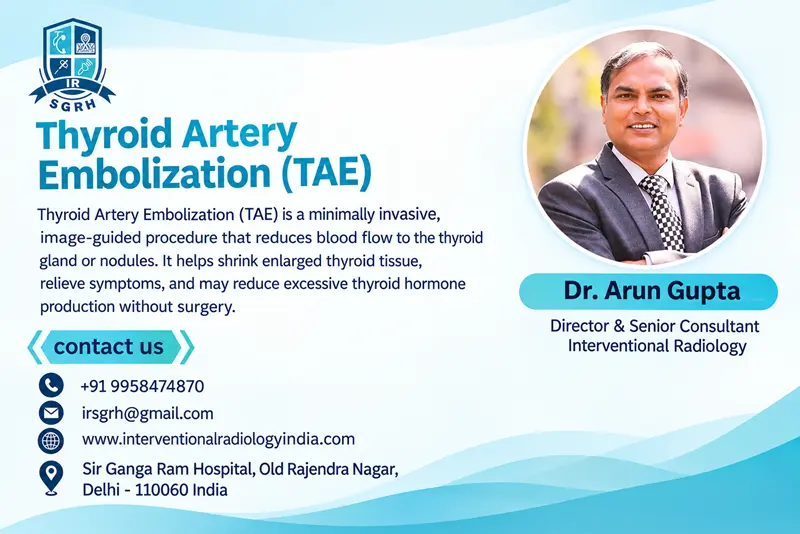 IR
SGRH

Thyroid Artery Embolization (TAE)

Thyroid Artery Embolization (TAE) is a minimally invasive, image-guided procedure that reduces blood flow to the thyroid gland or nodules. It helps shrink enlarged thyroid tissue, relieve symptoms, and may reduce excessive thyroid hormone production without surgery.

contact us

+91 9958474870

irsgrh@gmail.com

www.interventionalradiologyindia.com

Sir Ganga Ram Hospital, Old Rajendra Nagar, Delhi - 110060 India

Dr. Arun Gupta

Director & Senior Consultant
Interventional Radiology